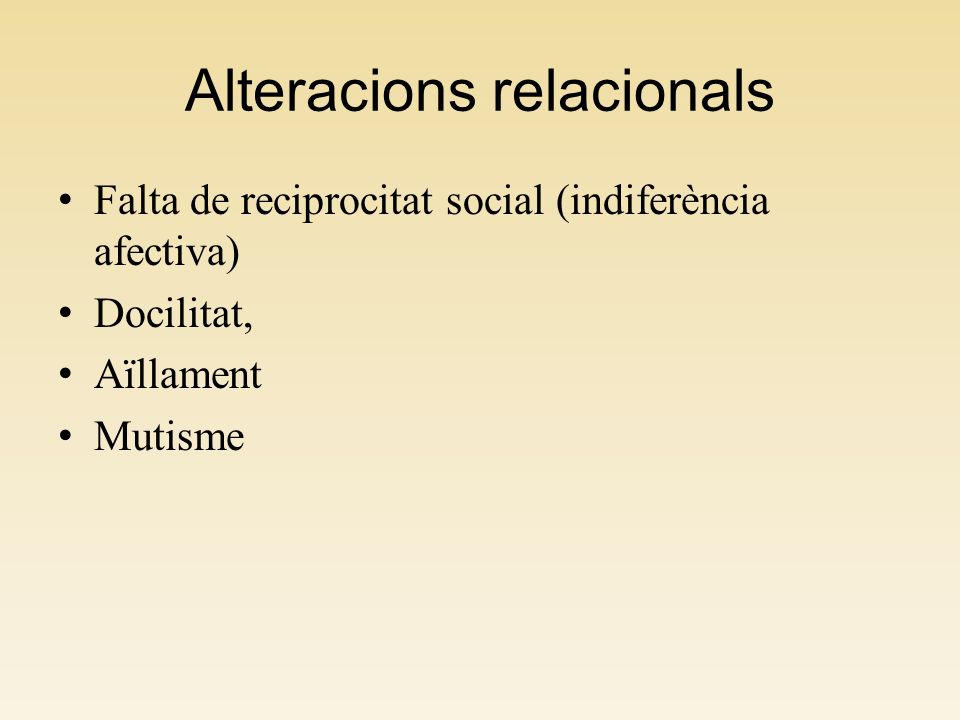 Alteracions relacionals

• Falta de reciprocitat social (indiferència afectiva)
• Docilitat,
• Aïllament
• Mutisme